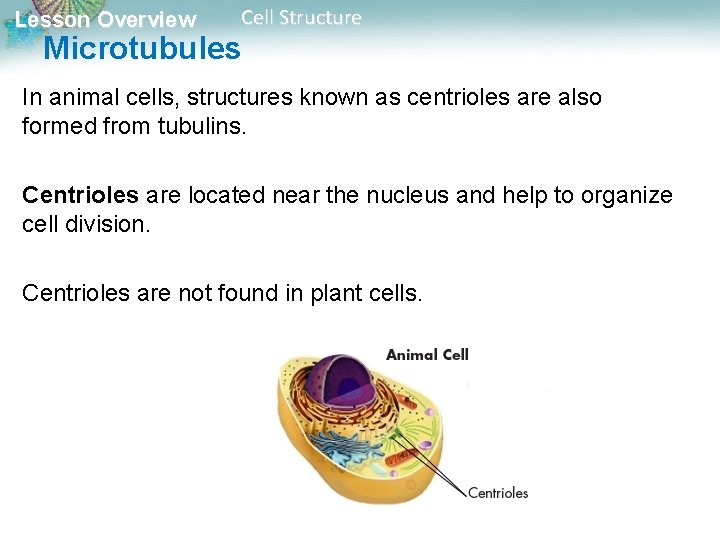 Lesson Overview Cell Structure
Microtubules

In animal cells, structures known as centrioles are also formed from tubulins.

Centrioles are located near the nucleus and help to organize cell division.

Centrioles are not found in plant cells.

Animal Cell

Centrioles